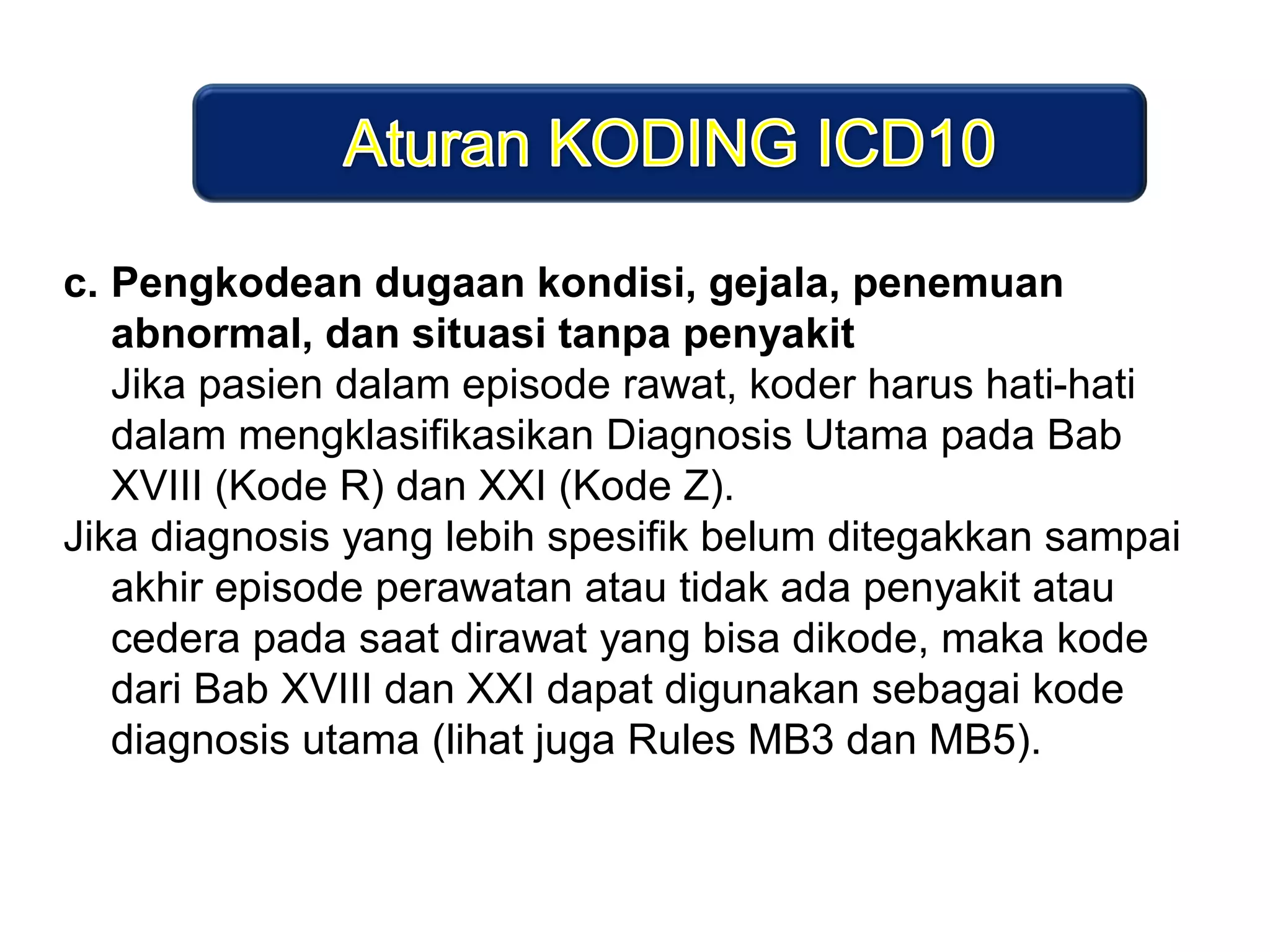 Aturan KODING ICD10

c. Pengkodean dugaan kondisi, gejala, penemuan abnormal, dan situasi tanpa penyakit
Jika pasien dalam episode rawat, koder harus hati-hati dalam mengklasifikasikan Diagnosis Utama pada Bab XVIII (Kode R) dan XXI (Kode Z).

Jika diagnosis yang lebih spesifik belum ditegakkan sampai akhir episode perawatan atau tidak ada penyakit atau cedera pada saat dirawat yang bisa dikode, maka kode dari Bab XVIII dan XXI dapat digunakan sebagai kode diagnosis utama (lihat juga Rules MB3 dan MB5).